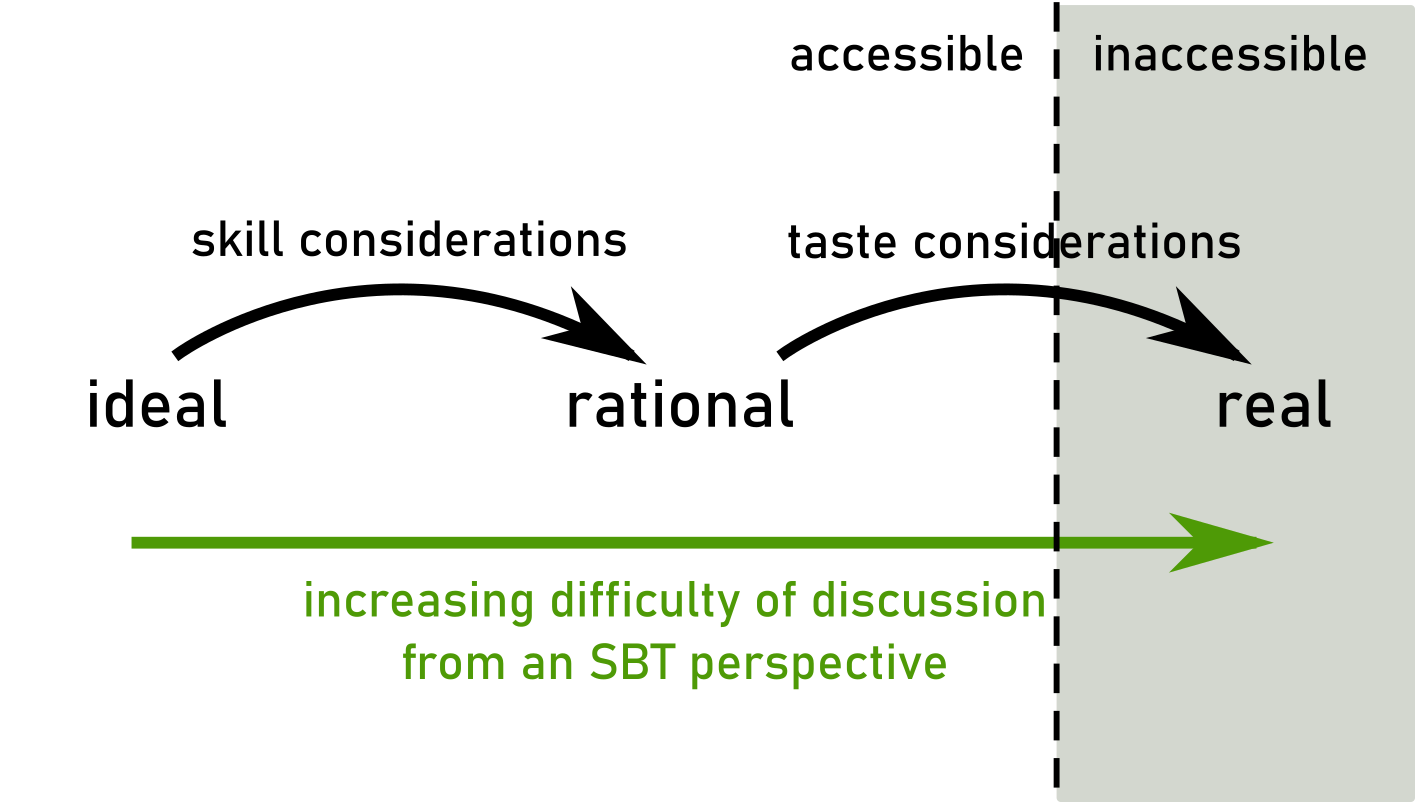 accessible

inaccessible

skill considerations

taste considerations

ideal

rational

real

increasing difficulty of discussion from an SBT perspective